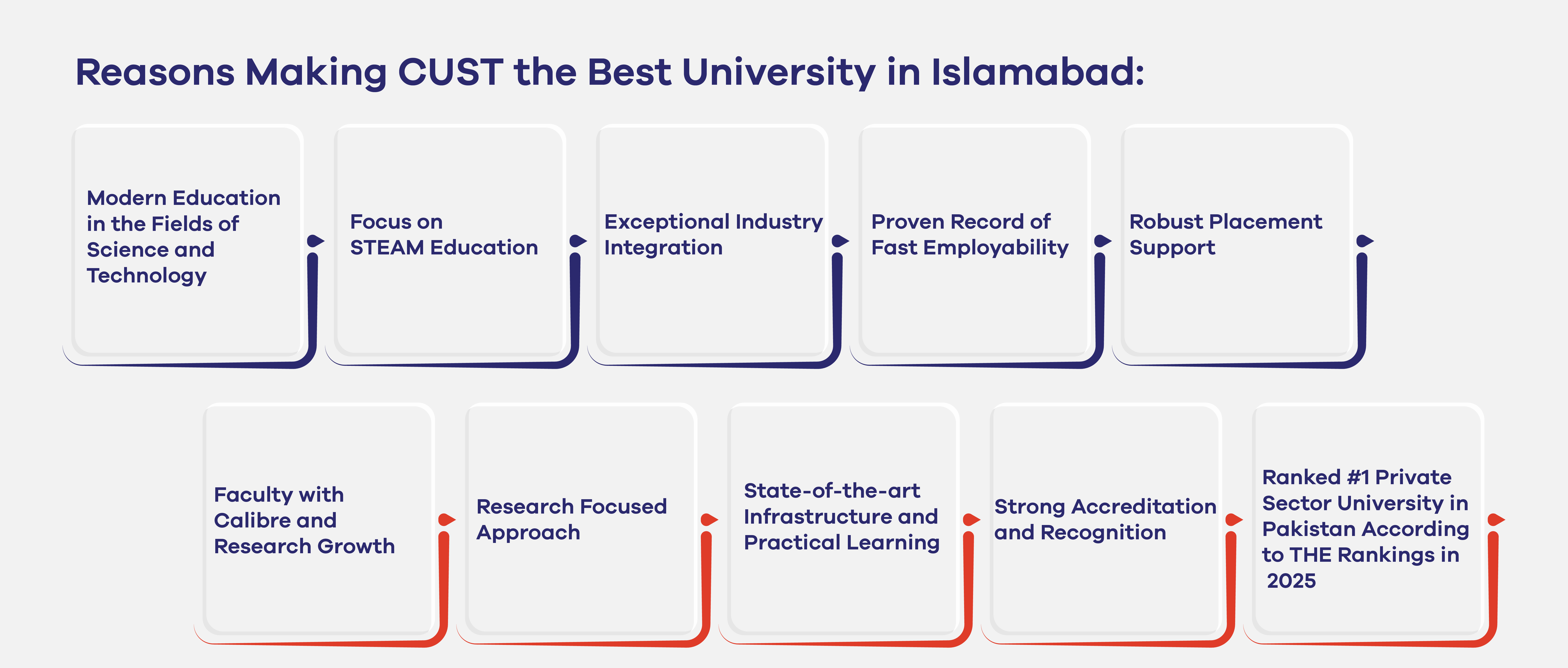 Reasons Making CUST the Best University in Islamabad:

Modern Education in the Fields of Science and Technology

Focus on STEAM Education

Exceptional Industry Integration

Proven Record of Fast Employability

Robust Placement Support

Faculty with Calibre and Research Growth

Research Focused Approach

State-of-the-art Infrastructure and Practical Learning

Strong Accreditation and Recognition

Ranked #1 Private Sector University in Pakistan According to THE Rankings in 2025